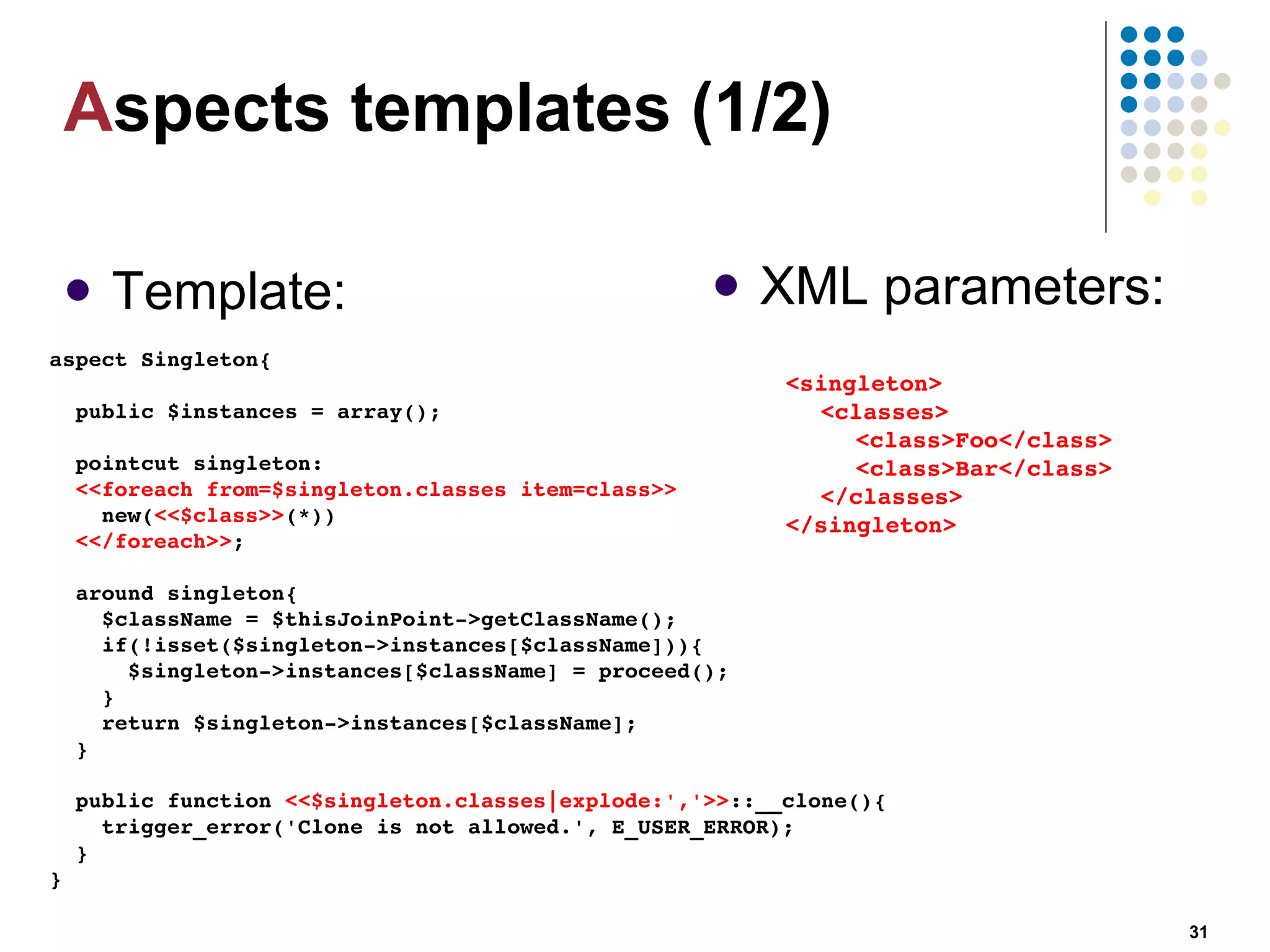 Aspects templates (1/2)

Template:

aspect Singleton{

  public $instances = array();

  pointcut singleton:
  <<foreach from=$singleton.classes item=class>>
    new(<<$class>>(*))
  <</foreach>>;

  around singleton{
    $className = $thisJoinPoint->getClassName();
    if(!isset($singleton->instances[$className])){
      $singleton->instances[$className] = proceed();
    }
    return $singleton->instances[$className];
  }

  public function <<$singleton.classes|explode:','>>::__clone(){
    trigger_error('Clone is not allowed.', E_USER_ERROR);
  }
}

XML parameters:

<singleton>
  <classes>
    <class>Foo</class>
    <class>Bar</class>
  </classes>
</singleton>

31